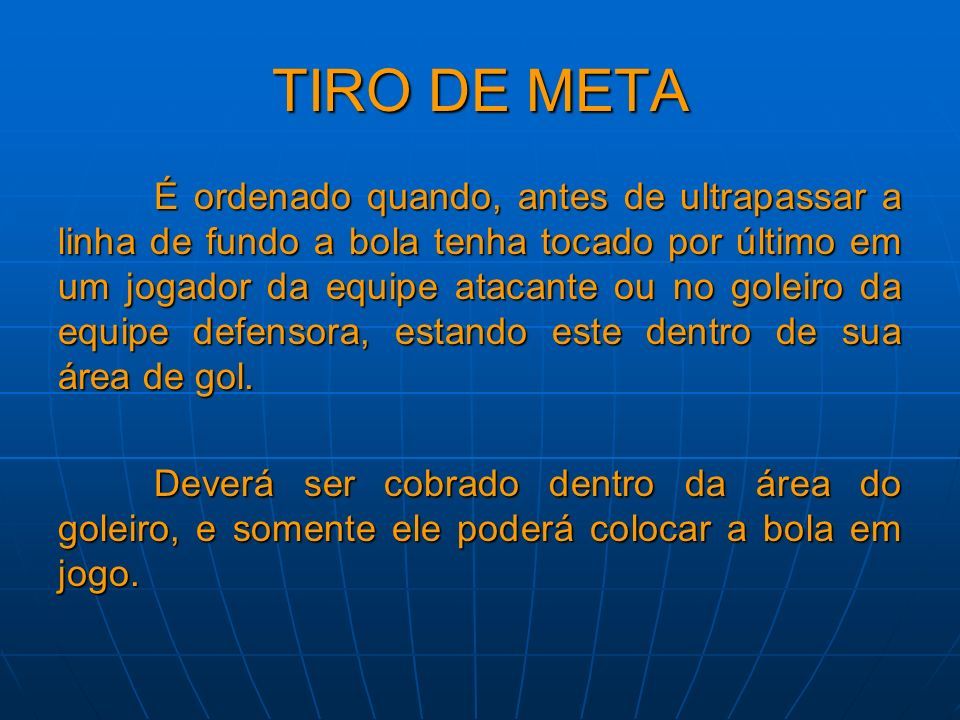 TIRO DE META

É ordenado quando, antes de ultrapassar a linha de fundo a bola tenha tocado por último em um jogador da equipe atacante ou no goleiro da equipe defensora, estando este dentro de sua área de gol.

Deverá ser cobrado dentro da área do goleiro, e somente ele poderá colocar a bola em jogo.